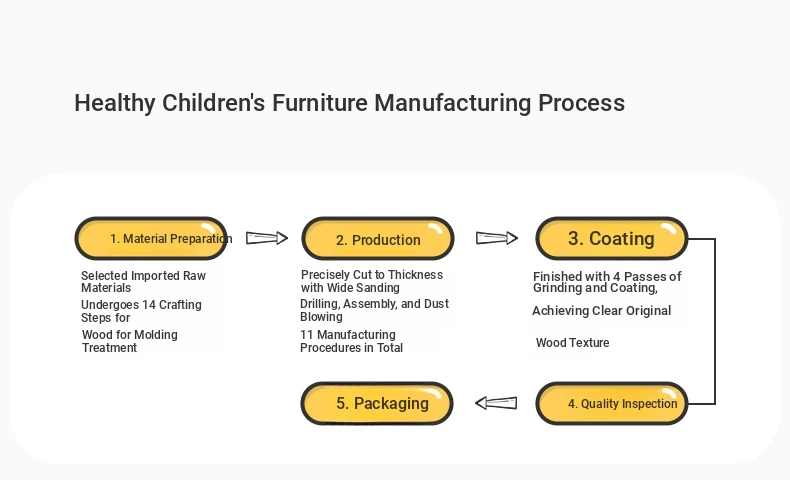 Healthy Children's Furniture Manufacturing Process

1. Material Preparation

Selected Imported Raw Materials

Undergoes 14 Crafting Steps for

Wood for Molding Treatment

2. Production

Precisely Cut to Thickness with Wide Sanding

Drilling, Assembly, and Dust Blowing

11 Manufacturing Procedures in Total

3. Coating

Finished with 4 Passes of Grinding and Coating,

Achieving Clear Original

Wood Texture

4. Quality Inspection

5. Packaging